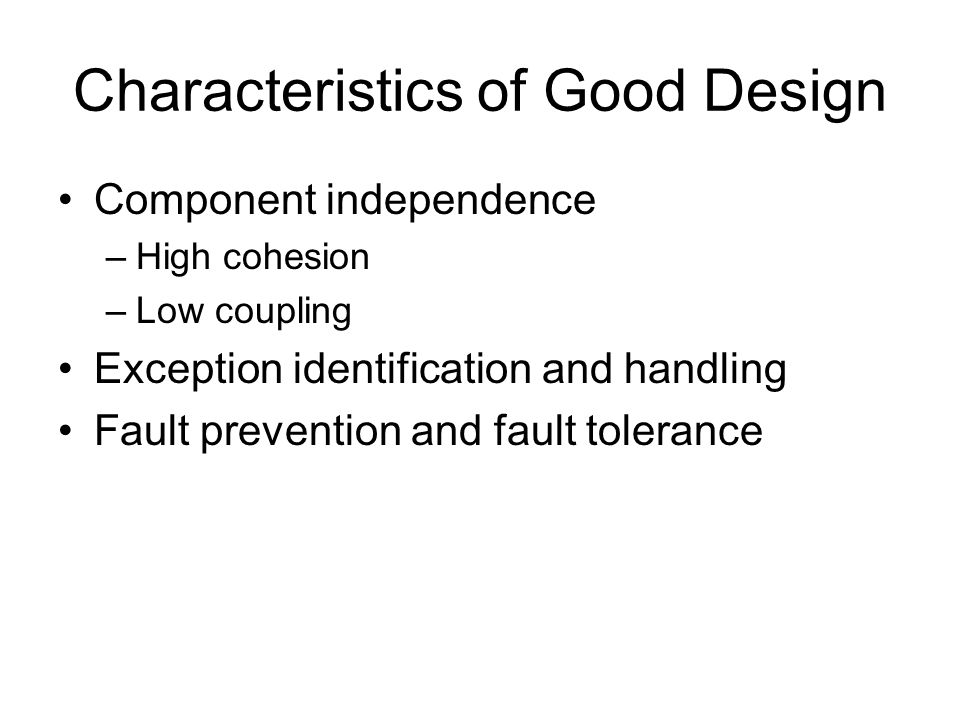 Characteristics of Good Design

• Component independence
  – High cohesion
  – Low coupling
• Exception identification and handling
• Fault prevention and fault tolerance